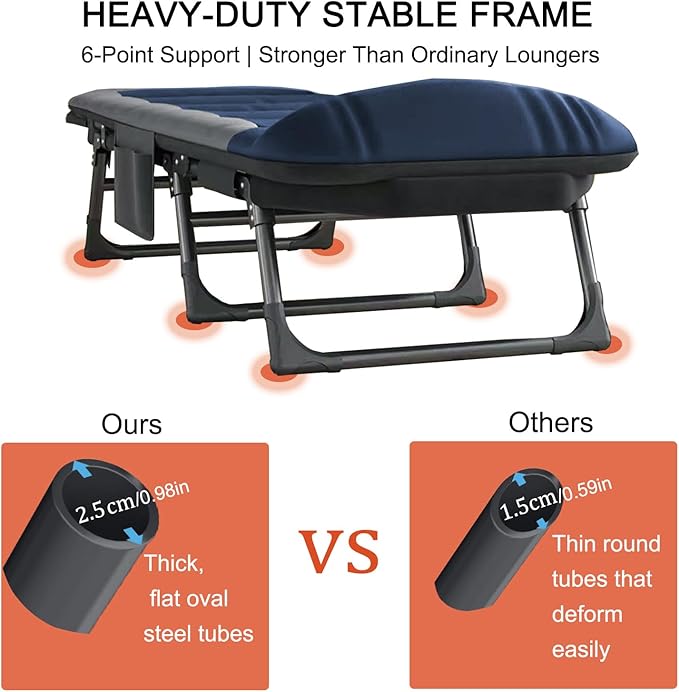 HEAVY-DUTY STABLE FRAME

6-Point Support | Stronger Than Ordinary Loungers

Ours

2.5cm/0.98in

Thick, flat oval steel tubes

VS

Others

1.5cm/0.59in

Thin round tubes that deform easily